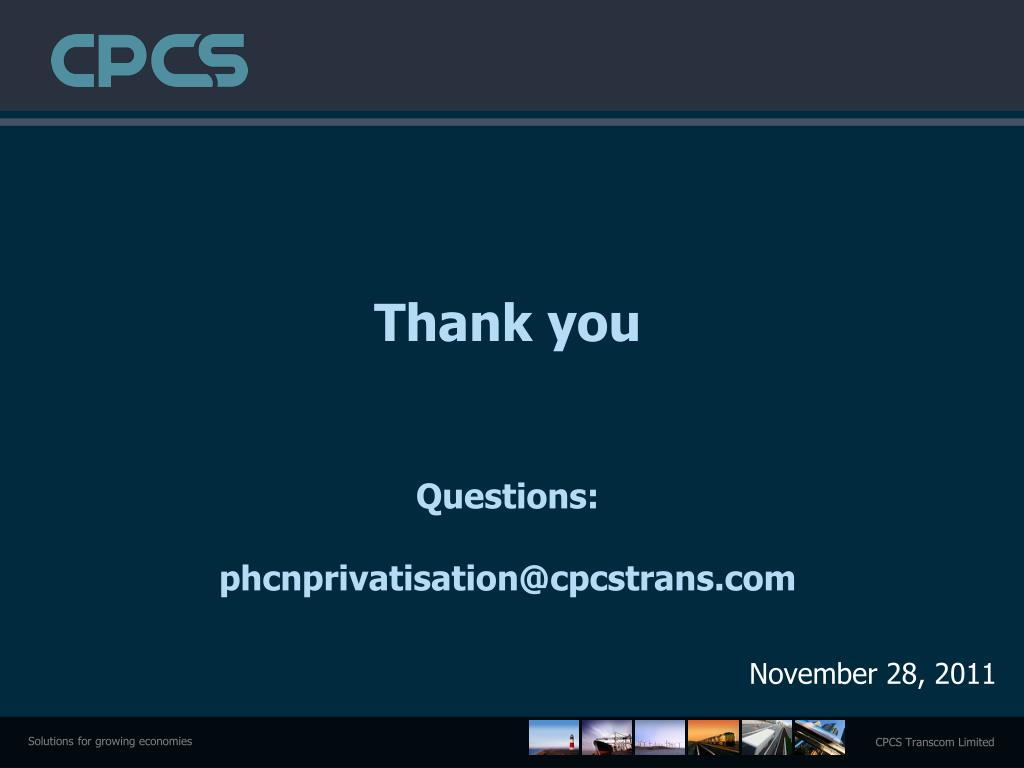 CPCS

Thank you

Questions:

phcnprivatisation@cpcstrans.com

November 28, 2011

Solutions for growing economies

CPCS Transcom Limited